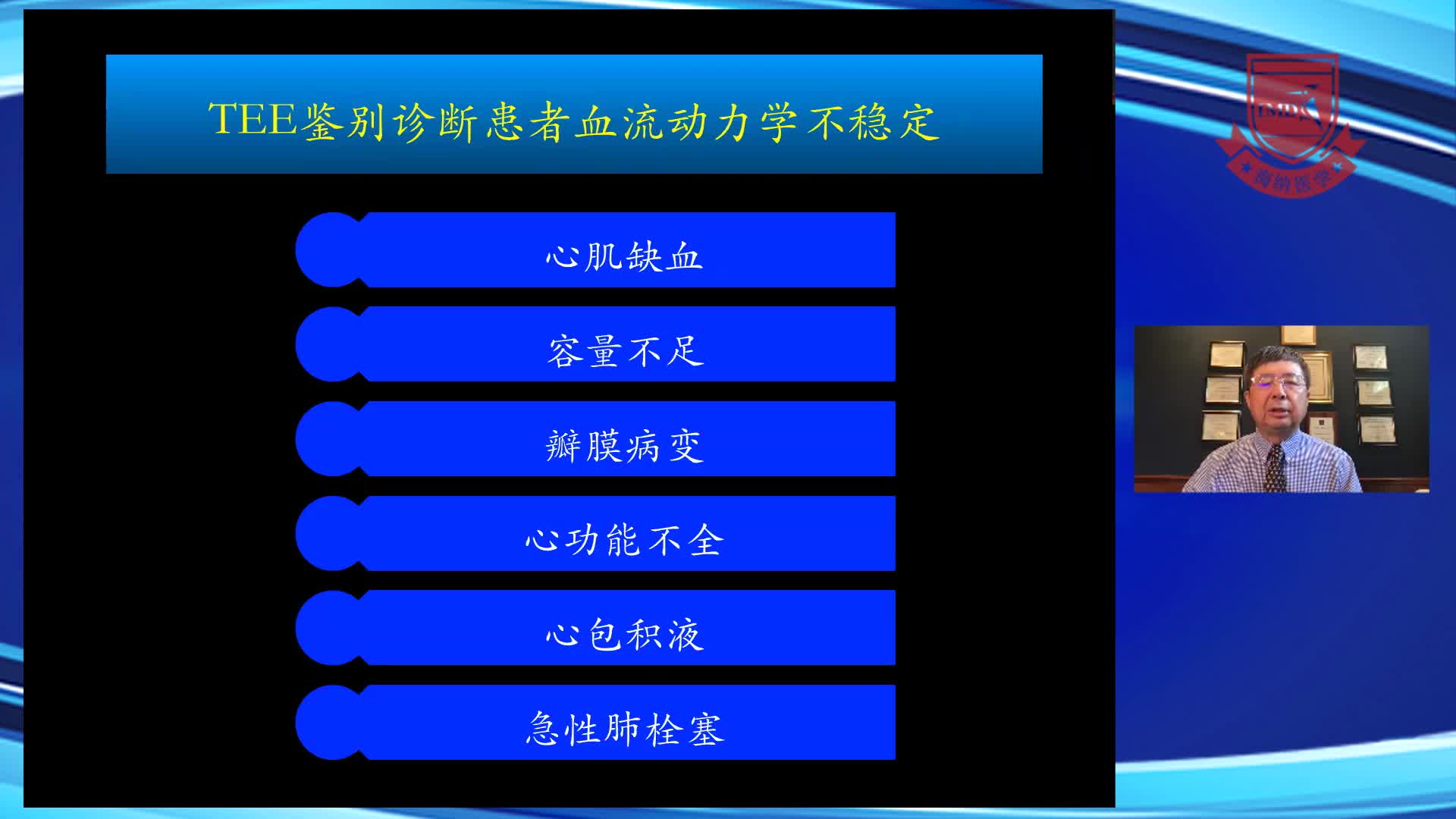 TEE鉴别诊断患者血流动力学不稳定

心肌缺血

容量不足

瓣膜病变

心功能不全

心包积液

急性肺栓塞

LMD

海纳医学